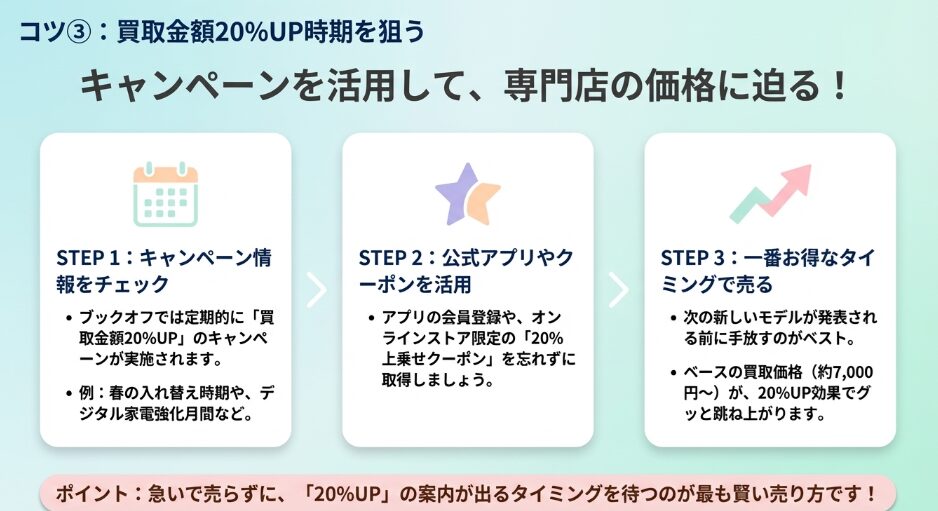 コツ③：買取金額20%UP時期を狙う

キャンペーンを活用して、専門店の価格に迫る！

STEP 1：キャンペーン情報をチェック

• ブックオフでは定期的に「買取金額20%UP」のキャンペーンが実施されます。

• 例：春の入れ替え時期や、デジタル家電強化月間など。

STEP 2：公式アプリやクーポンを活用

• アプリの会員登録や、オンラインストア限定の「20%上乗せクーポン」を忘れずに取得しましょう。

STEP 3：一番お得なタイミングで売る

• 次の新しいモデルが発表される前に手放すのがベスト。

• ベースの買取価格（約7,000円〜）が、20%UP効果でグッと跳ね上がります。

ポイント：急いで売らずに、「20%UP」の案内が出るタイミングを待つのが最も賢い売り方です！